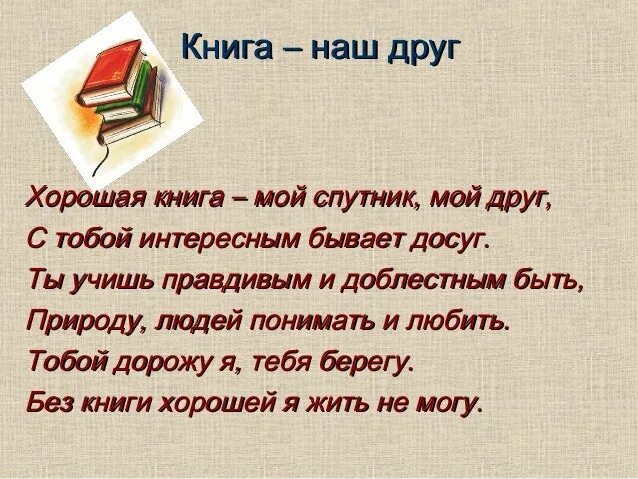 Книга – наш друг

Хорошая книга – мой спутник, мой друг,
С тобой интересным бывает досуг.
Ты учишь правдивым и доблестным быть,
Природу, людей понимать и любить.
Тобой дорожу я, тебя берегу.
Без книги хорошей я жить не могу.